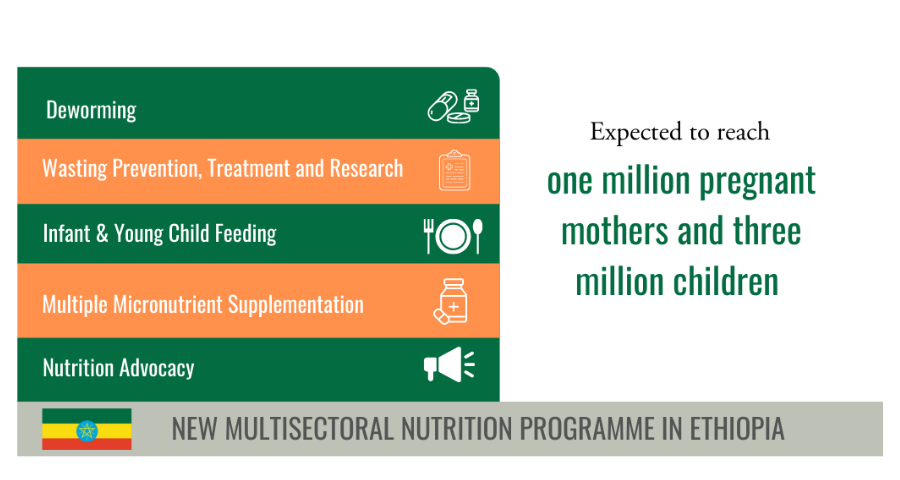 Deworming

Wasting Prevention, Treatment and Research

Infant & Young Child Feeding

Multiple Micronutrient Supplementation

Nutrition Advocacy

Expected to reach

one million pregnant mothers and three million children

NEW MULTISECTORAL NUTRITION PROGRAMME IN ETHIOPIA